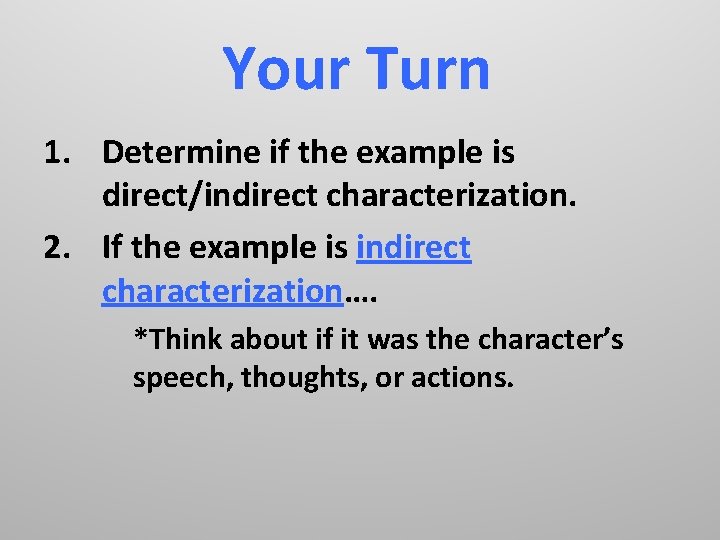 Your Turn

1. Determine if the example is direct/indirect characterization.

2. If the example is indirect characterization….

*Think about if it was the character’s speech, thoughts, or actions.